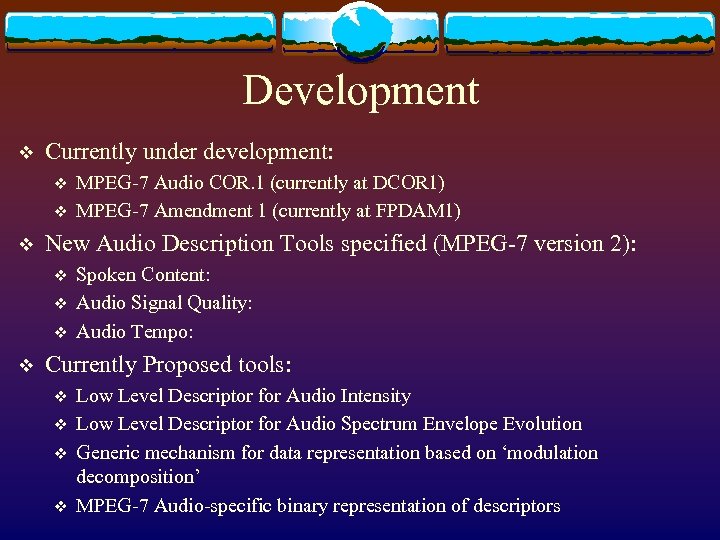 Development

❖ Currently under development:
❖ MPEG-7 Audio COR.1 (currently at DCOR1)
❖ MPEG-7 Amendment 1 (currently at FPDAM1)

❖ New Audio Description Tools specified (MPEG-7 version 2):
❖ Spoken Content:
❖ Audio Signal Quality:
❖ Audio Tempo:

❖ Currently Proposed tools:
❖ Low Level Descriptor for Audio Intensity
❖ Low Level Descriptor for Audio Spectrum Envelope Evolution
❖ Generic mechanism for data representation based on 'modulation decomposition'
❖ MPEG-7 Audio-specific binary representation of descriptors